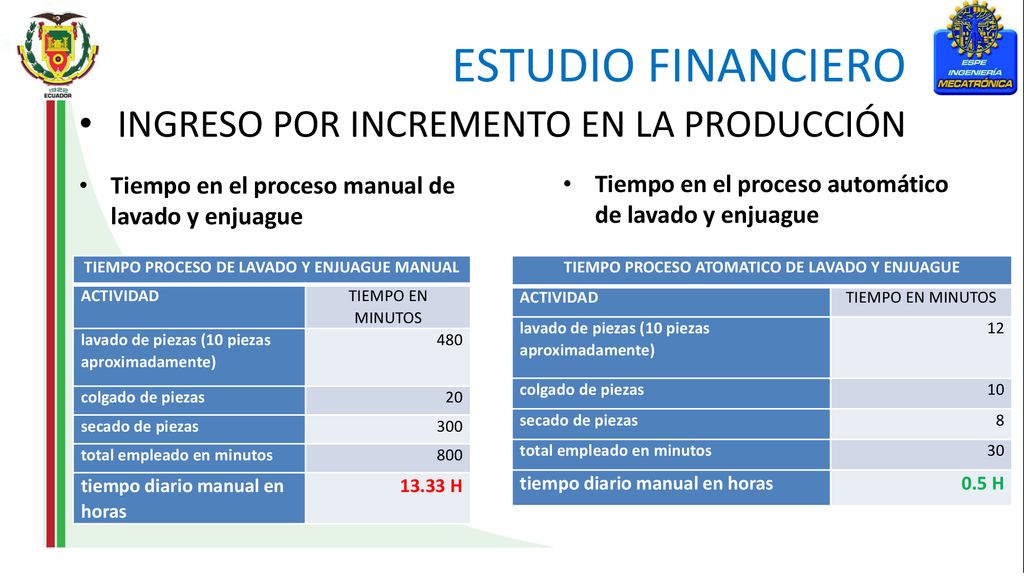 1922
ECUADOR

ESTUDIO FINANCIERO

ESPE
INGENIERÍA
MECATRÓNICA

• INGRESO POR INCREMENTO EN LA PRODUCCIÓN

• Tiempo en el proceso manual de lavado y enjuague

| TIEMPO PROCESO DE LAVADO Y ENJUAGUE MANUAL | |
|---|---|
| ACTIVIDAD | TIEMPO EN MINUTOS |
| lavado de piezas (10 piezas aproximadamente) | 480 |
| colgado de piezas | 20 |
| secado de piezas | 300 |
| total empleado en minutos | 800 |
| tiempo diario manual en horas | 13.33 H |

• Tiempo en el proceso automático de lavado y enjuague

| TIEMPO PROCESO ATOMATICO DE LAVADO Y ENJUAGUE | |
|---|---|
| ACTIVIDAD | TIEMPO EN MINUTOS |
| lavado de piezas (10 piezas aproximadamente) | 12 |
| colgado de piezas | 10 |
| secado de piezas | 8 |
| total empleado en minutos | 30 |
| tiempo diario manual en horas | 0.5 H |